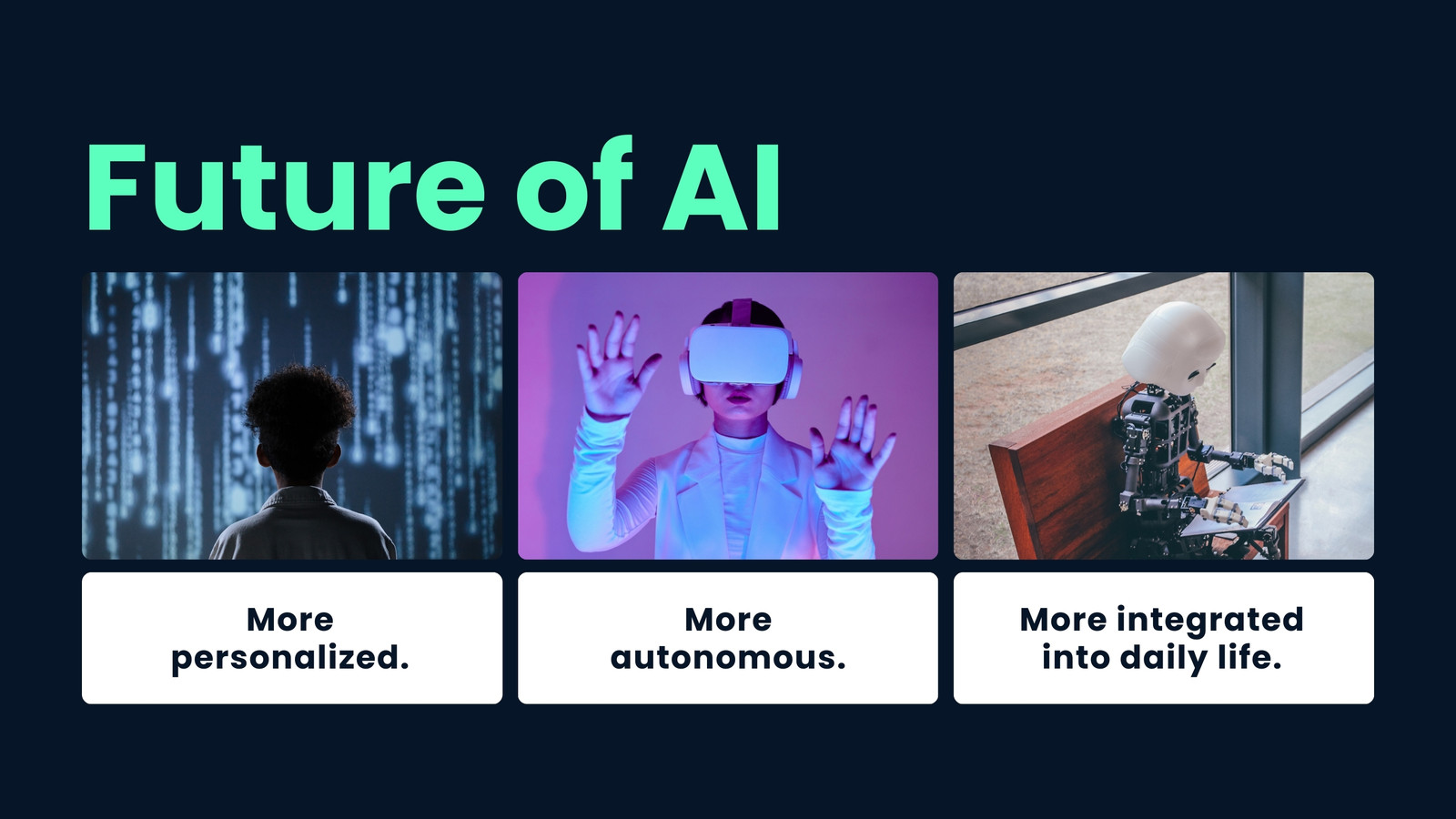 Future of AI

More personalized.

More autonomous.

More integrated into daily life.